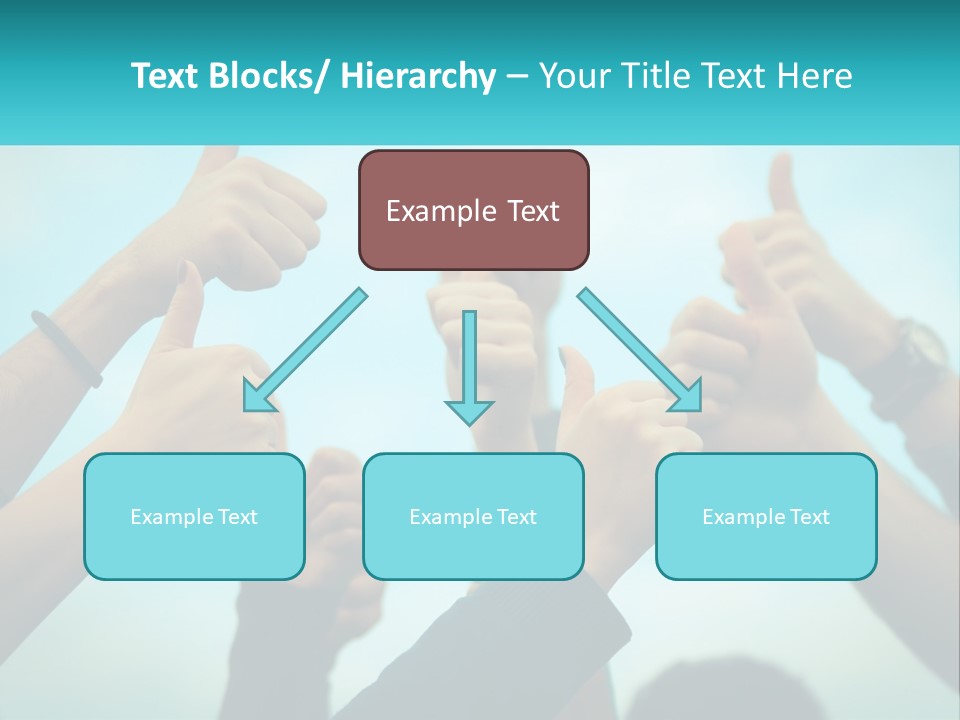 Text Blocks/ Hierarchy – Your Title Text Here

Example Text

Example Text

Example Text

Example Text